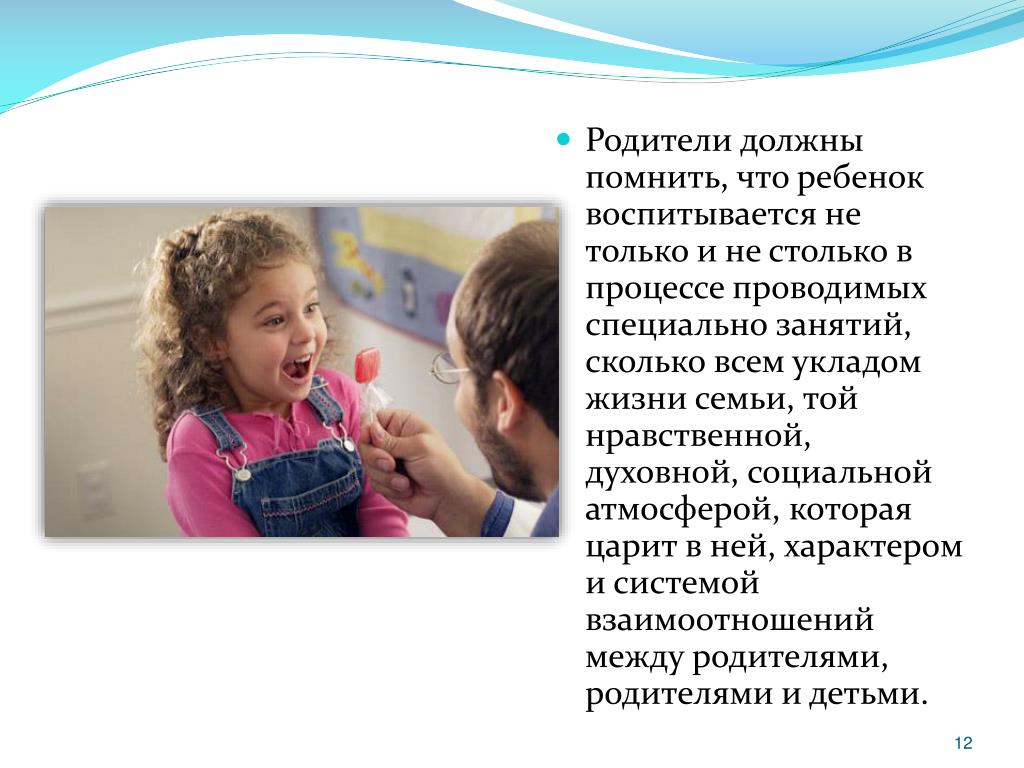 Родители должны помнить, что ребенок воспитывается не только и не столько в процессе проводимых специально занятий, сколько всем укладом жизни семьи, той нравственной, духовной, социальной атмосферой, которая царит в ней, характером и системой взаимоотношений между родителями, родителями и детьми.

12